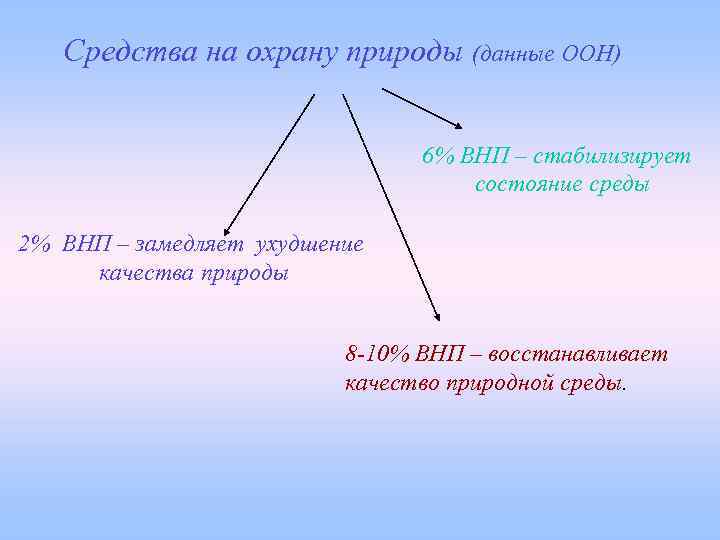 Средства на охрану природы (данные ООН)

6% ВНП – стабилизирует состояние среды

2% ВНП – замедляет ухудшение качества природы

8-10% ВНП – восстанавливает качество природной среды.